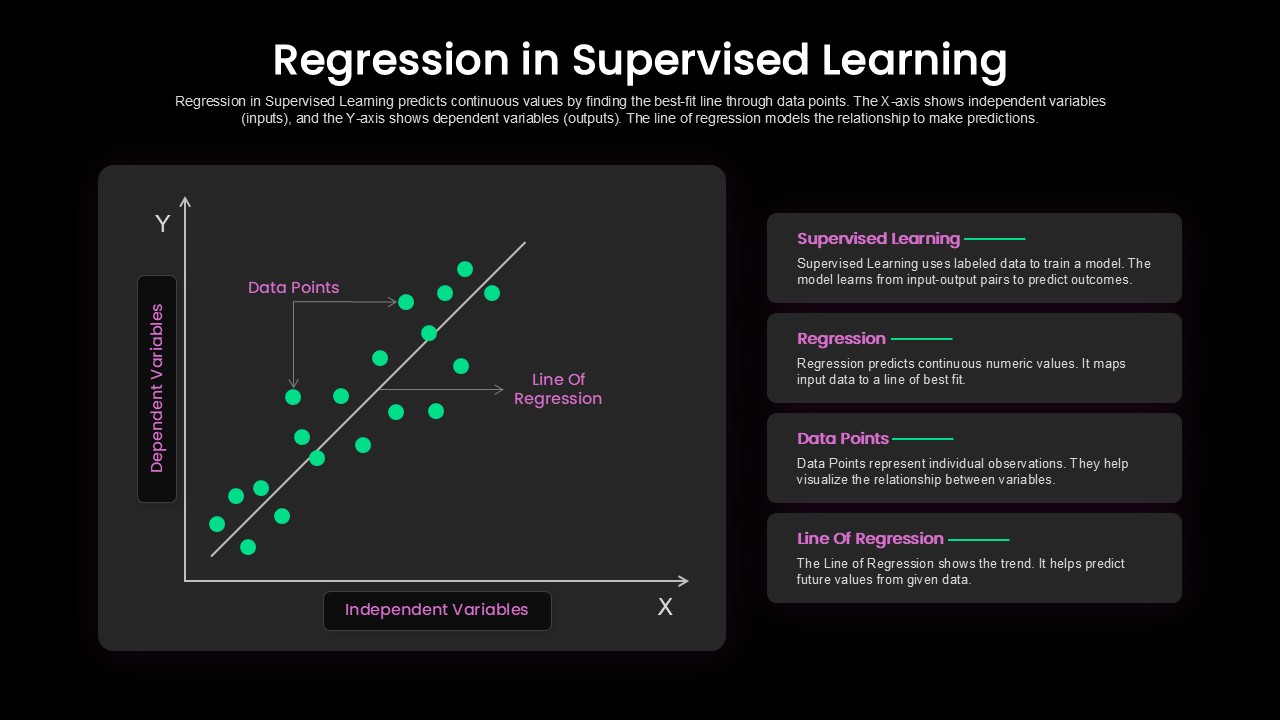 Regression in Supervised Learning

Regression in Supervised Learning predicts continuous values by finding the best-fit line through data points. The X-axis shows independent variables (inputs), and the Y-axis shows dependent variables (outputs). The line of regression models the relationship to make predictions.

Y

Dependent Variables

Data Points

Line Of Regression

Independent Variables

X

Supervised Learning

Supervised Learning uses labeled data to train a model. The model learns from input-output pairs to predict outcomes.

Regression

Regression predicts continuous numeric values. It maps input data to a line of best fit.

Data Points

Data Points represent individual observations. They help visualize the relationship between variables.

Line Of Regression

The Line of Regression shows the trend. It helps predict future values from given data.